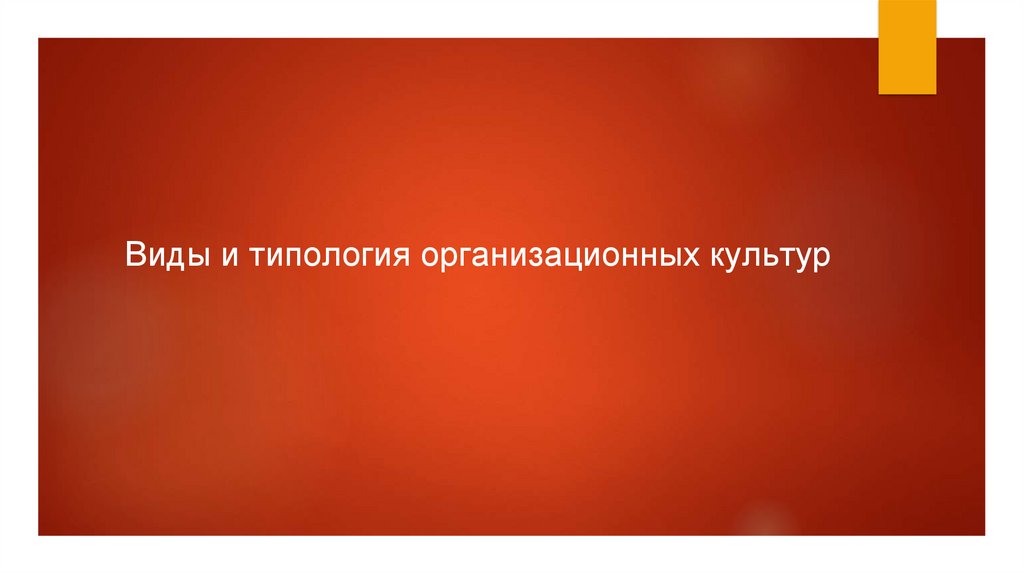 Виды и типология организационных культур